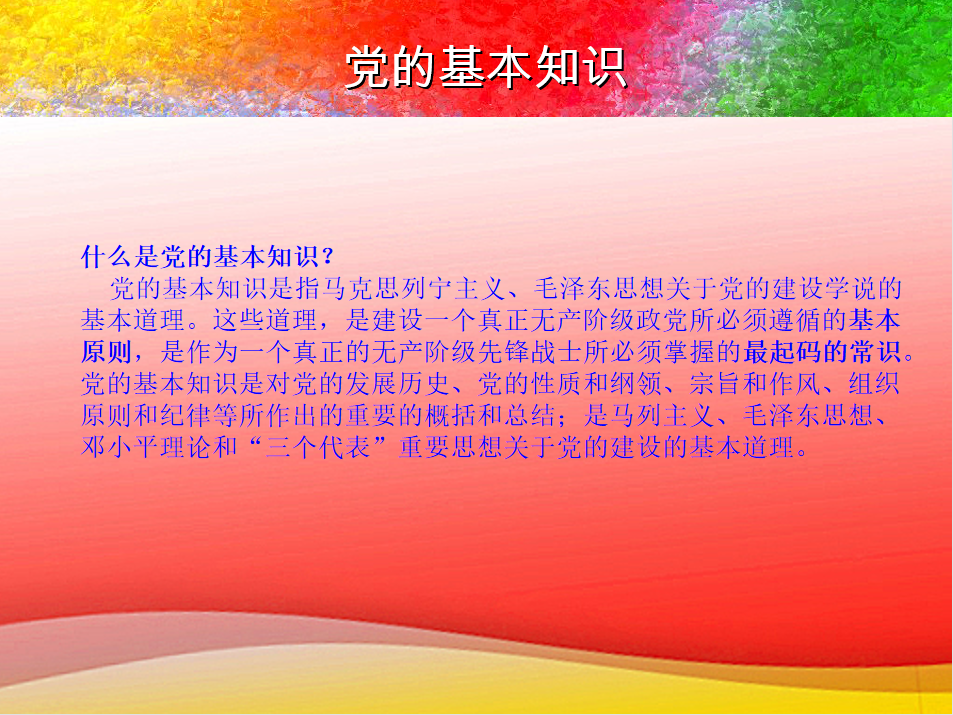 党的基本知识

什么是党的基本知识？

党的基本知识是指马克思列宁主义、毛泽东思想关于党的建设学说的基本道理。这些道理，是建设一个真正无产阶级政党所必须遵循的基本原则，是作为一个真正的无产阶级先锋战士所必须掌握的最起码的常识。党的基本知识是对党的发展历史、党的性质和纲领、宗旨和作风、组织原则和纪律等所作出的重要的概括和总结；是马列主义、毛泽东思想、邓小平理论和“三个代表”重要思想关于党的建设的基本道理。